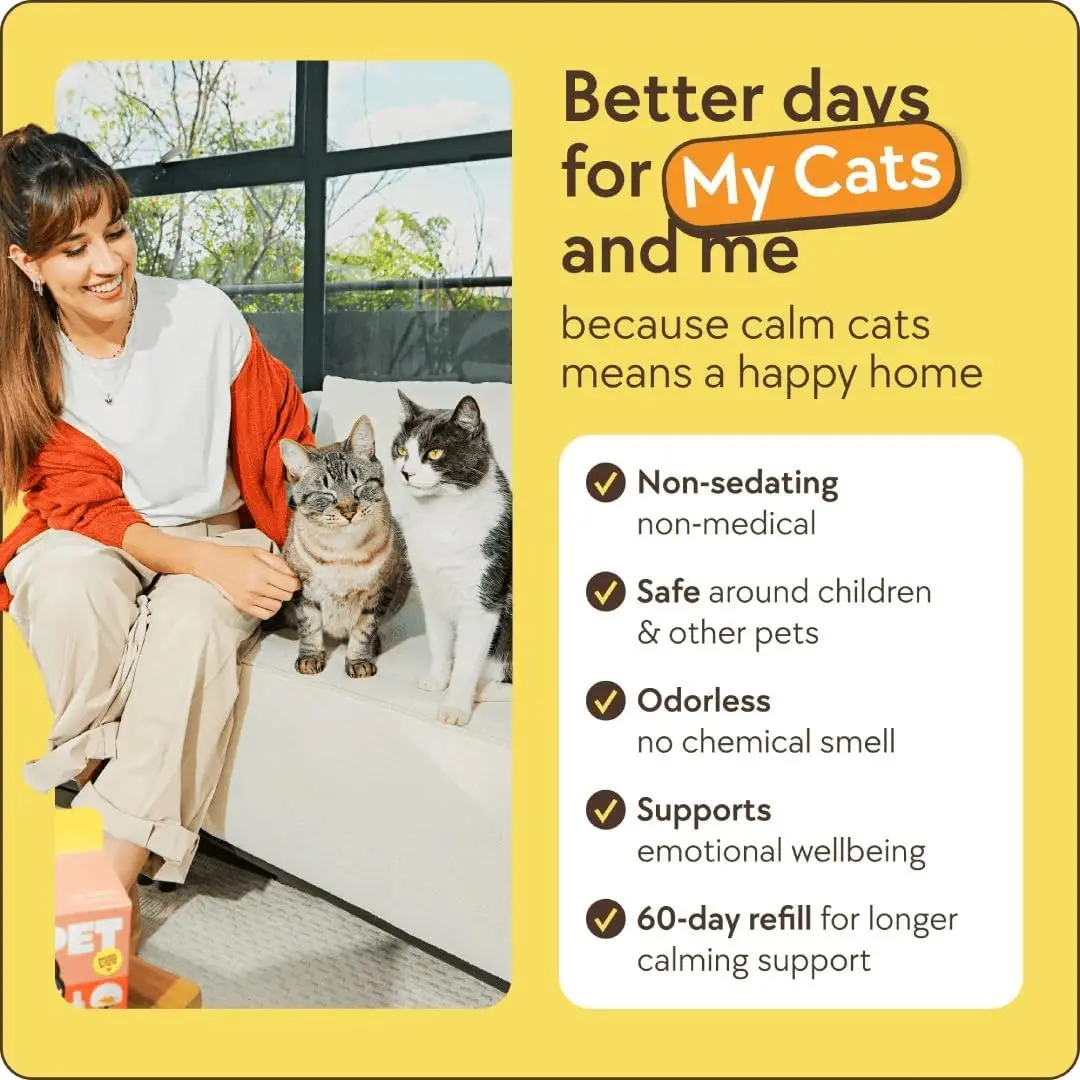 Better days for My Cats and me

because calm cats means a happy home

Non-sedating non-medical

Safe around children & other pets

Odorless no chemical smell

Supports emotional wellbeing

60-day refill for longer calming support

PET